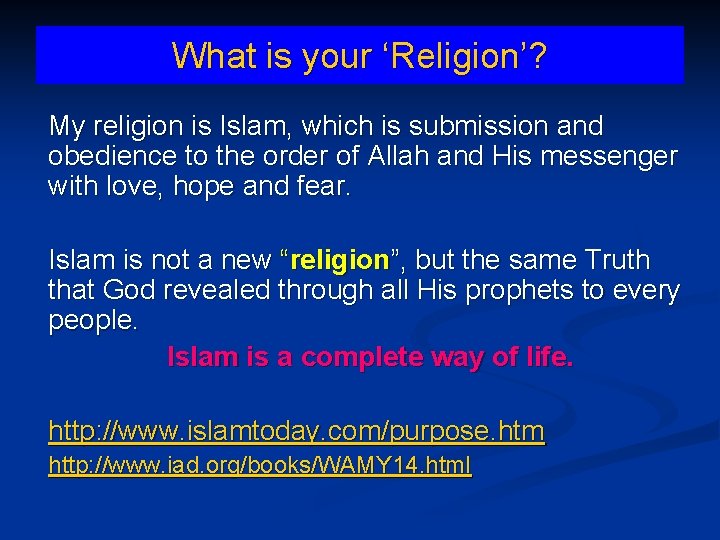 What is your ‘Religion’?

My religion is Islam, which is submission and obedience to the order of Allah and His messenger with love, hope and fear.

Islam is not a new “religion”, but the same Truth that God revealed through all His prophets to every people.

Islam is a complete way of life.

http://www.islamtoday.com/purpose.htm

http://www.iad.org/books/WAMY14.html